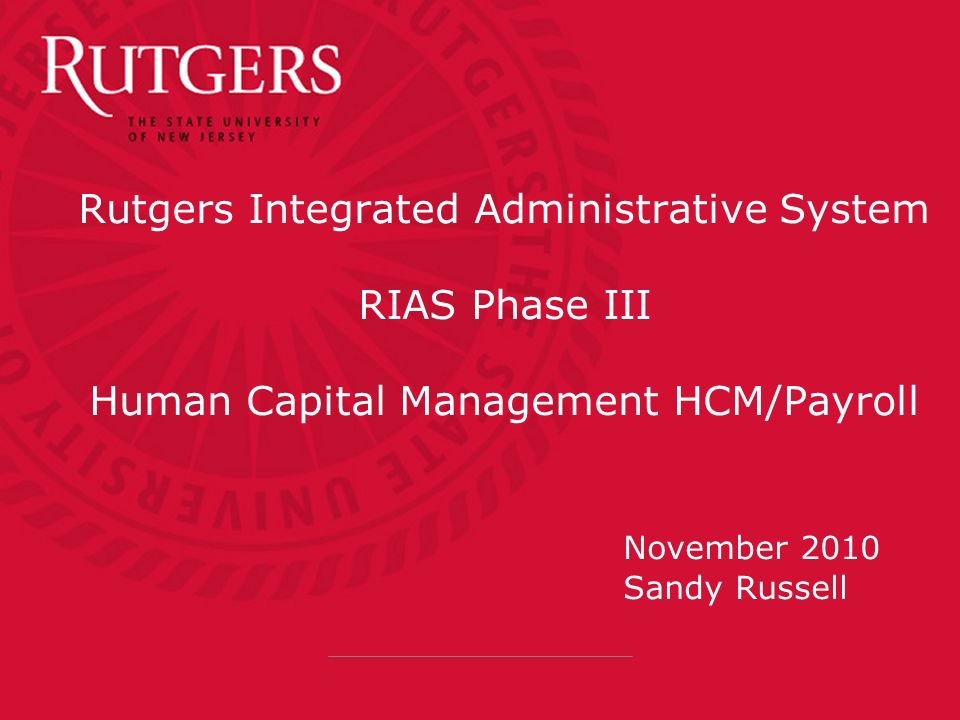 RUTGERS
THE STATE UNIVERSITY OF NEW JERSEY

Rutgers Integrated Administrative System

RIAS Phase III

Human Capital Management HCM/Payroll

November 2010
Sandy Russell